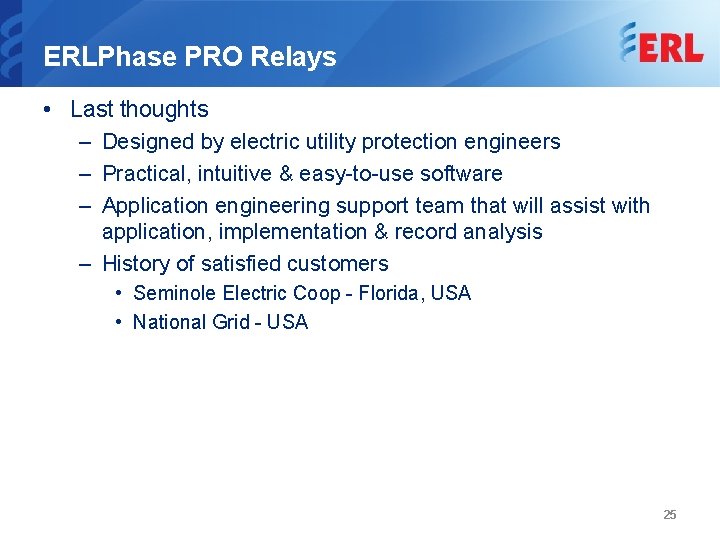 ERLPhase PRO Relays

ERL

• Last thoughts
– Designed by electric utility protection engineers
– Practical, intuitive & easy-to-use software
– Application engineering support team that will assist with application, implementation & record analysis
– History of satisfied customers
• Seminole Electric Coop - Florida, USA
• National Grid - USA

25